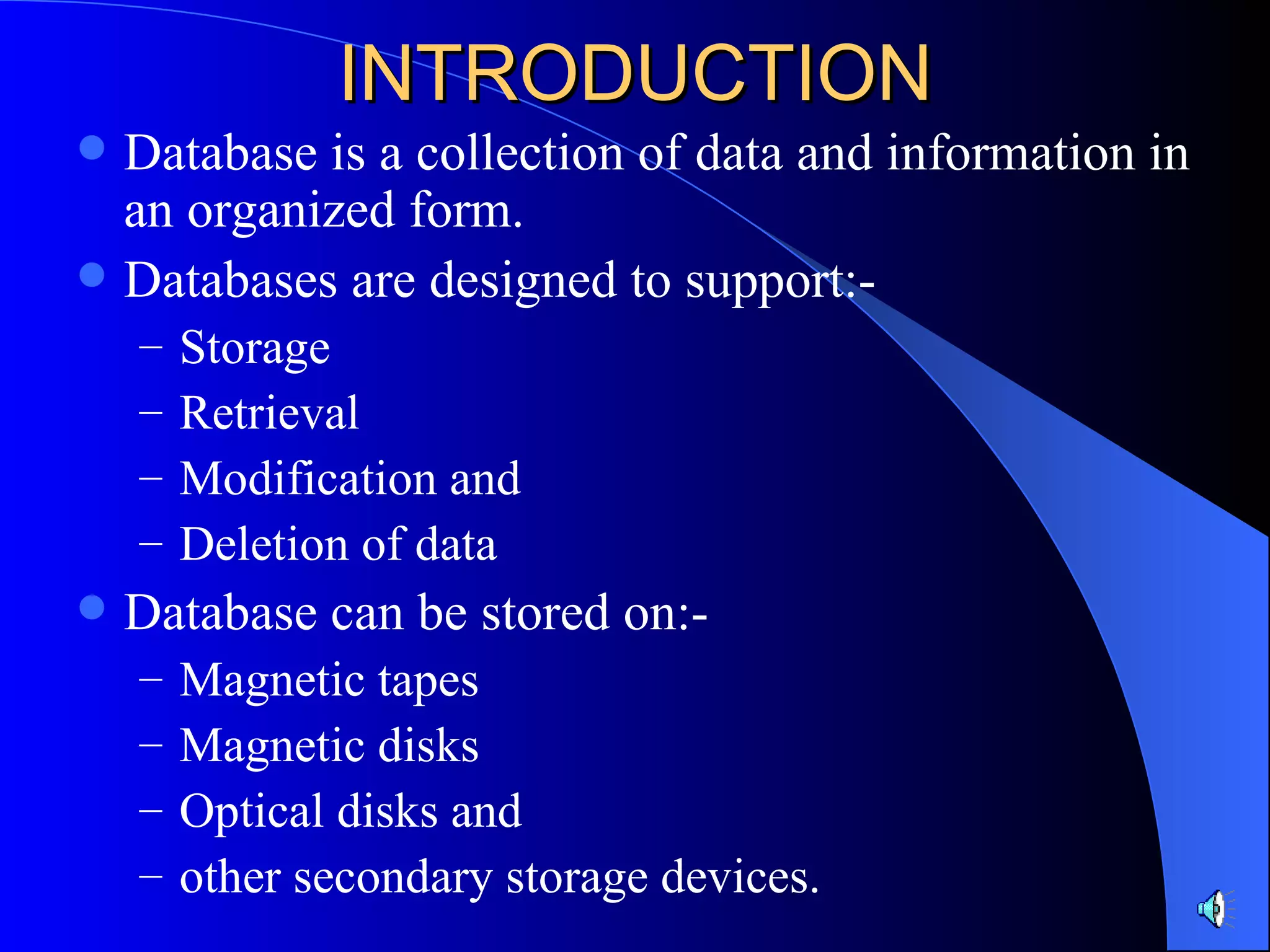 INTRODUCTION

- Database is a collection of data and information in an organized form.
- Databases are designed to support:-
  – Storage
  – Retrieval
  – Modification and
  – Deletion of data
- Database can be stored on:-
  – Magnetic tapes
  – Magnetic disks
  – Optical disks and
  – other secondary storage devices.